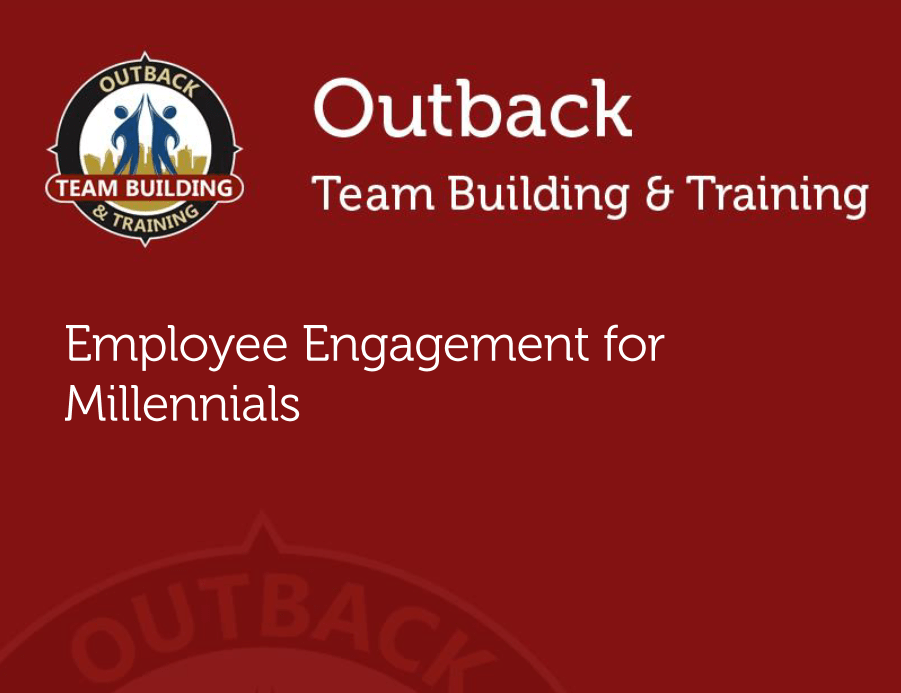 OUTBACK
TEAM BUILDING
& TRAINING

Outback
Team Building & Training

Employee Engagement for Millennials

OUTBACK